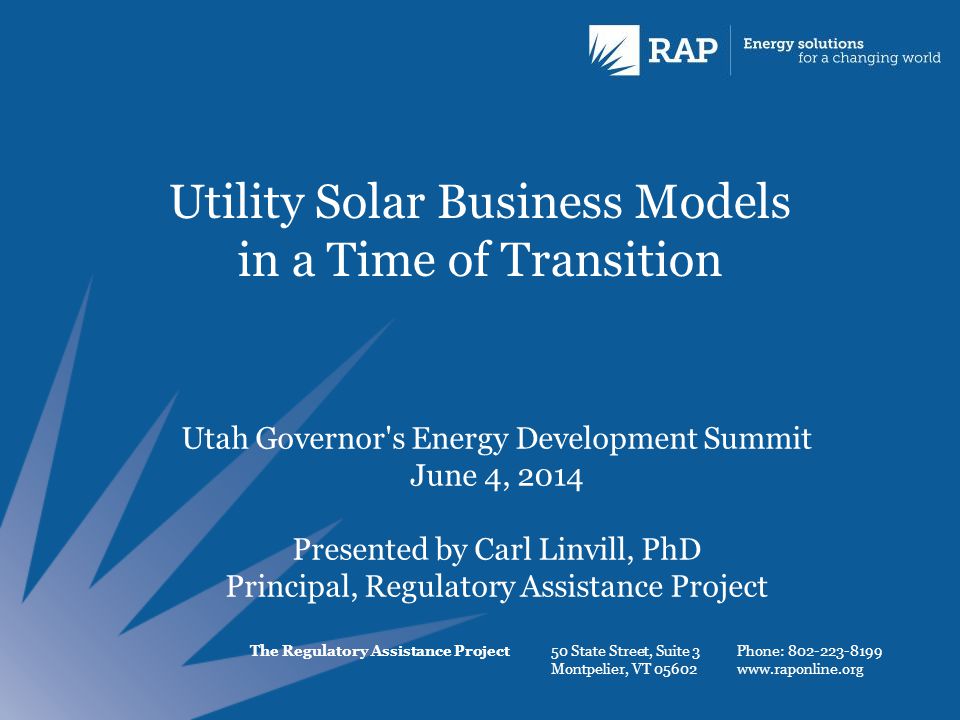 RAP Energy solutions for a changing world

Utility Solar Business Models in a Time of Transition

Utah Governor's Energy Development Summit
June 4, 2014

Presented by Carl Linvill, PhD
Principal, Regulatory Assistance Project

The Regulatory Assistance Project

50 State Street, Suite 3
Montpelier, VT 05602

Phone: 802-223-8199
www.raponline.org